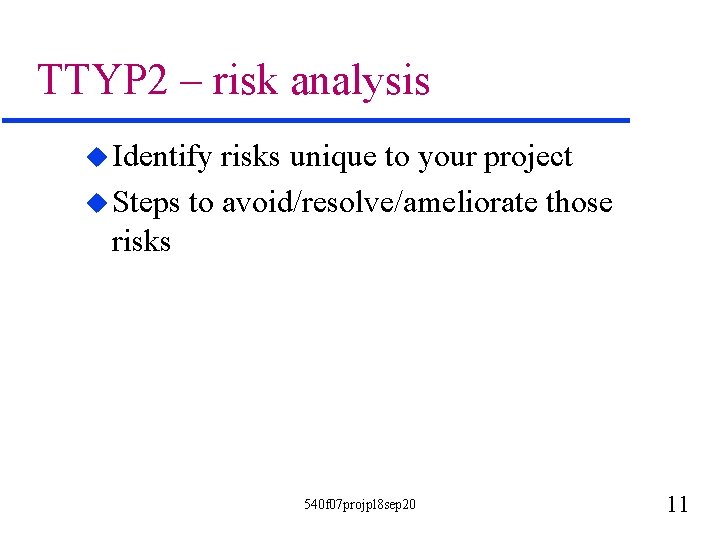 TTYP2 – risk analysis

Identify risks unique to your project

Steps to avoid/resolve/ameliorate those risks

540f07projpl8sep20

11